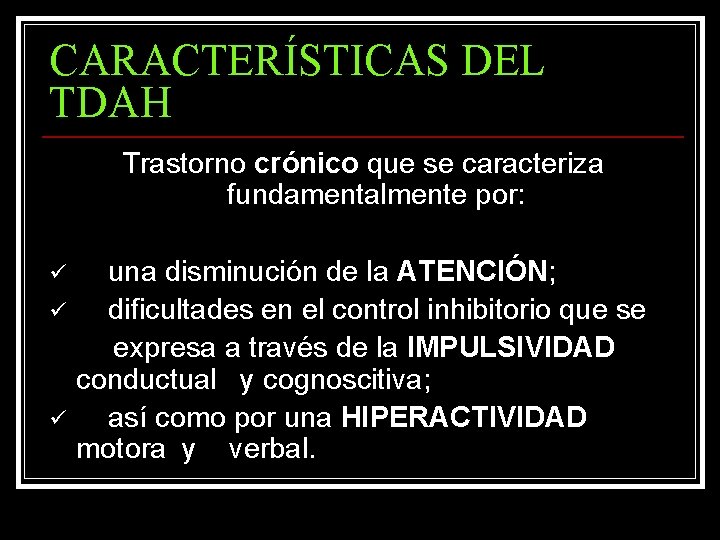 CARACTERÍSTICAS DEL TDAH

Trastorno crónico que se caracteriza fundamentalmente por:

✓ una disminución de la ATENCIÓN;
✓ dificultades en el control inhibitorio que se expresa a través de la IMPULSIVIDAD conductual y cognoscitiva;
✓ así como por una HIPERACTIVIDAD motora y verbal.